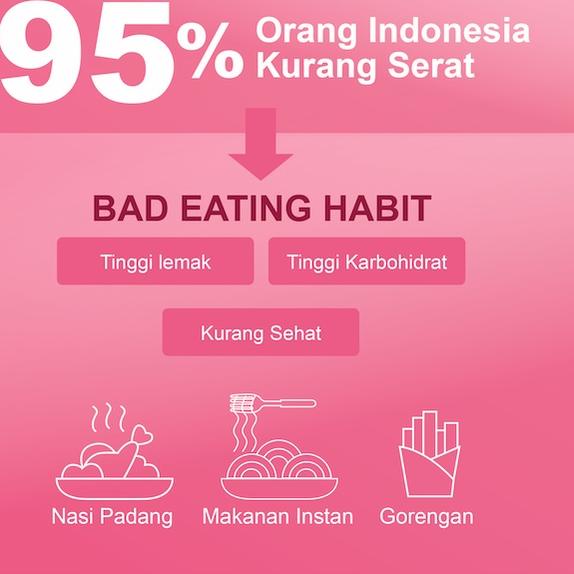 95% Orang Indonesia Kurang Serat

BAD EATING HABIT

Tinggi lemak

Tinggi Karbohidrat

Kurang Sehat

Nasi Padang

Makanan Instan

Gorengan